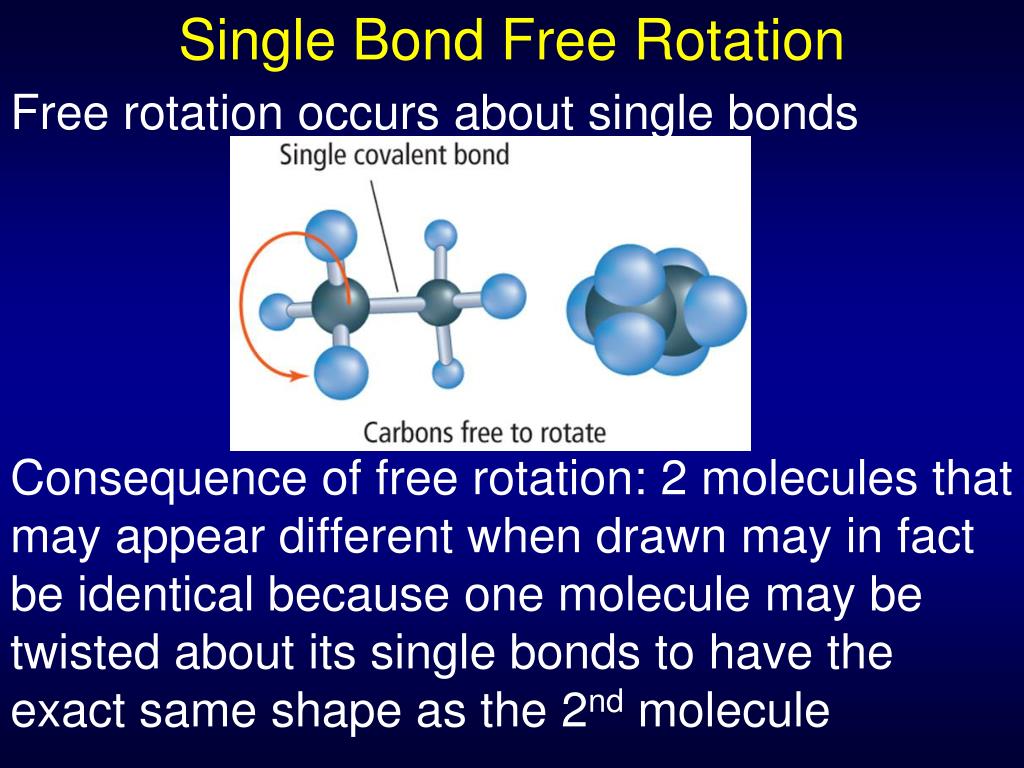 Single Bond Free Rotation

Free rotation occurs about single bonds

Single covalent bond

Carbons free to rotate

Consequence of free rotation: 2 molecules that may appear different when drawn may in fact be identical because one molecule may be twisted about its single bonds to have the exact same shape as the 2$^{nd}$ molecule